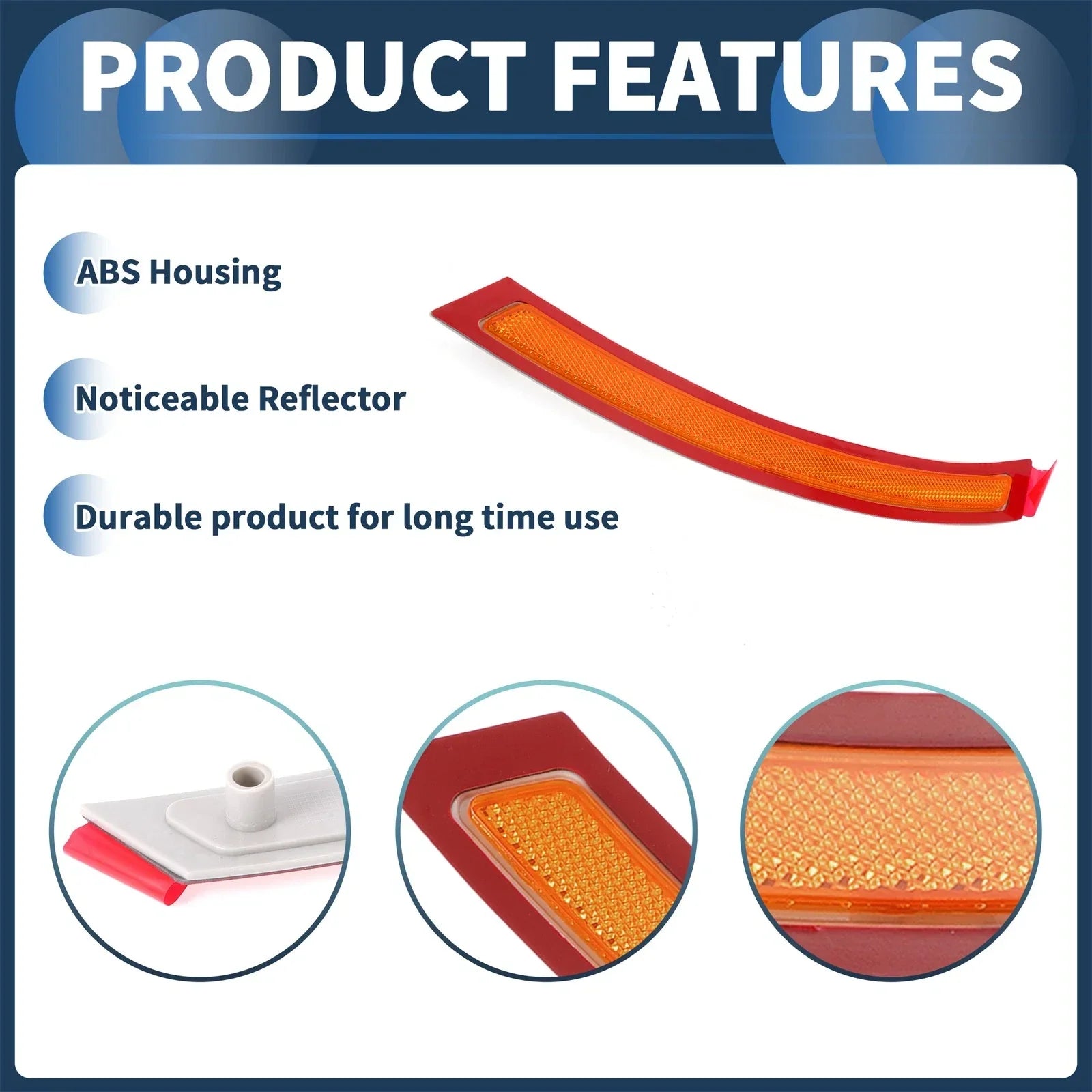 PRODUCT FEATURES

ABS Housing

Noticeable Reflector

Durable product for long time use